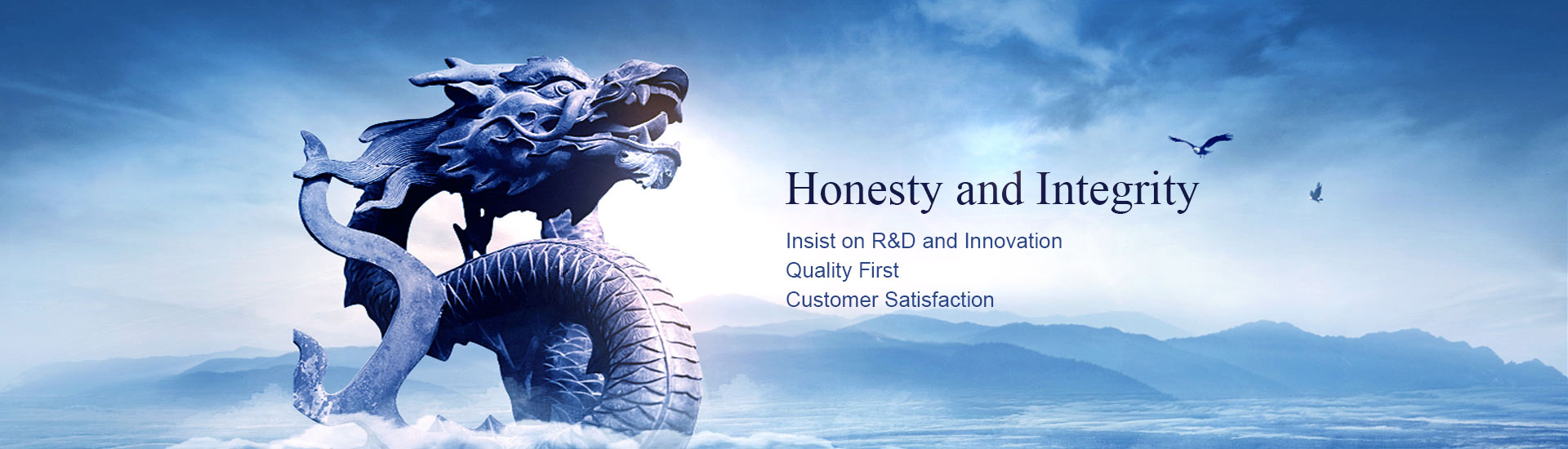 Honesty and Integrity

Insist on R&D and Innovation
Quality First
Customer Satisfaction